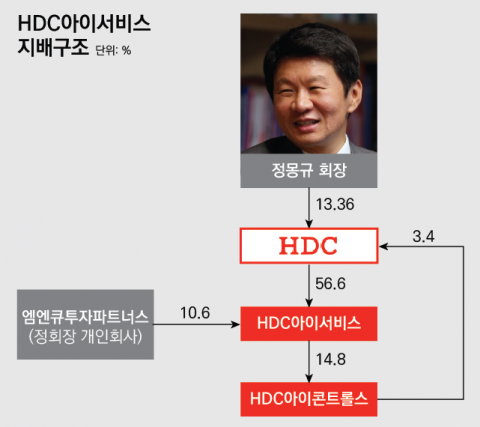 HDC아이서비스
지배구조 단위: %

정몽규 회장

13.36

HDC

3.4

56.6

엠엔큐투자파트너스
(정회장 개인회사)

10.6

HDC아이서비스

14.8

HDC아이콘트롤스